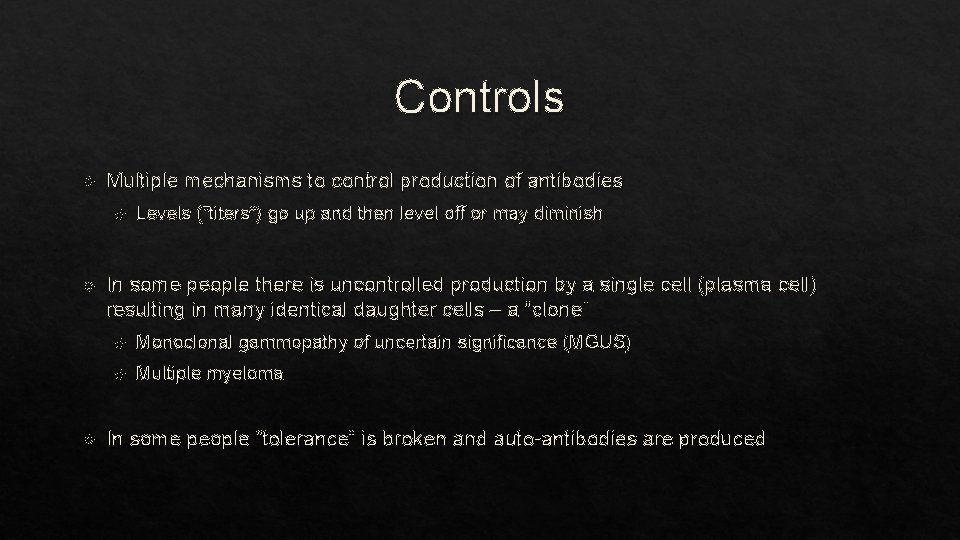 Controls

Multiple mechanisms to control production of antibodies

Levels ("titers") go up and then level off or may diminish

In some people there is uncontrolled production by a single cell (plasma cell) resulting in many identical daughter cells – a "clone"

Monoclonal gammopathy of uncertain significance (MGUS)

Multiple myeloma

In some people "tolerance" is broken and auto-antibodies are produced